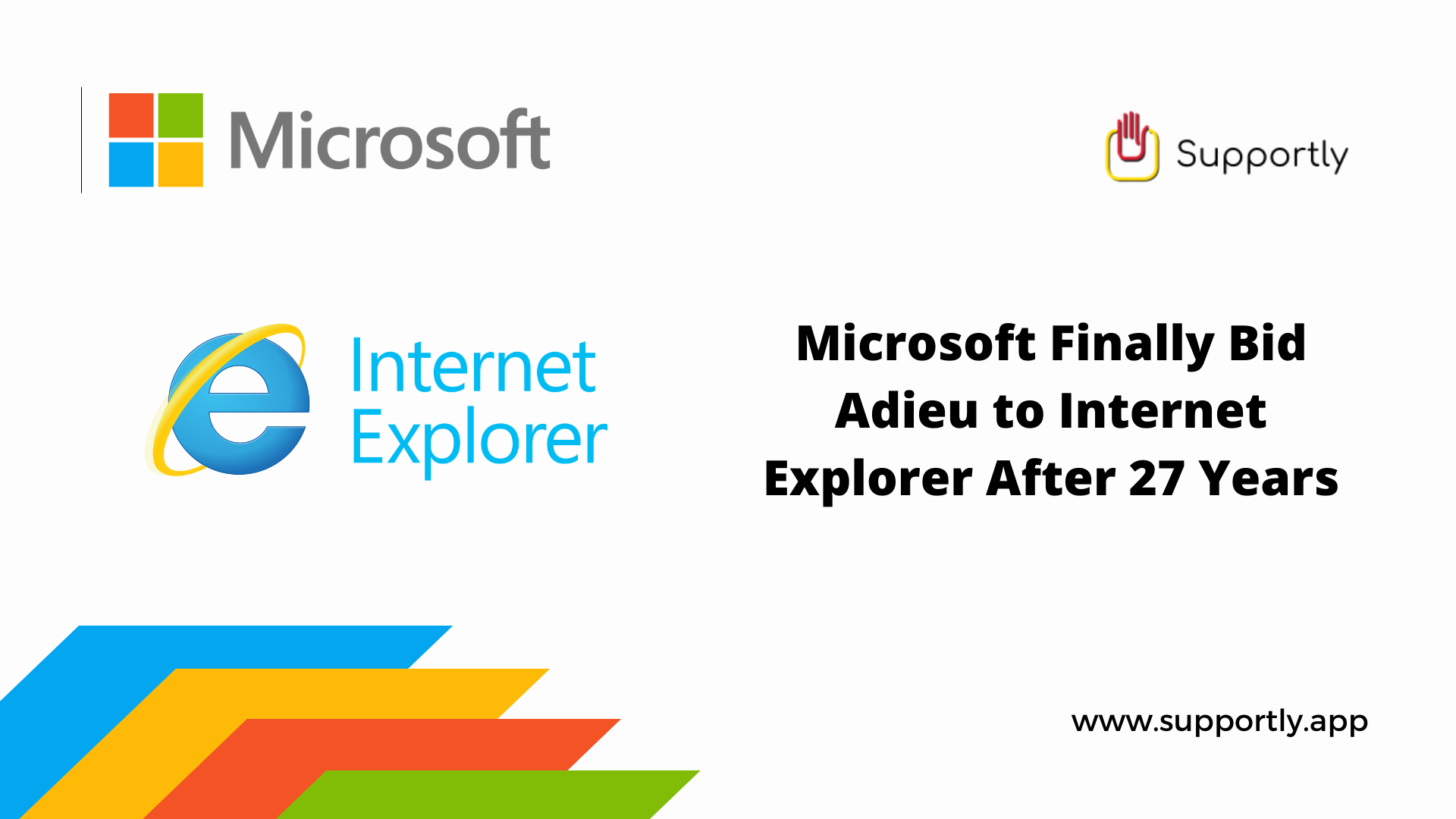 Microsoft

Supportly

Internet Explorer

Microsoft Finally Bid Adieu to Internet Explorer After 27 Years

www.supportly.app